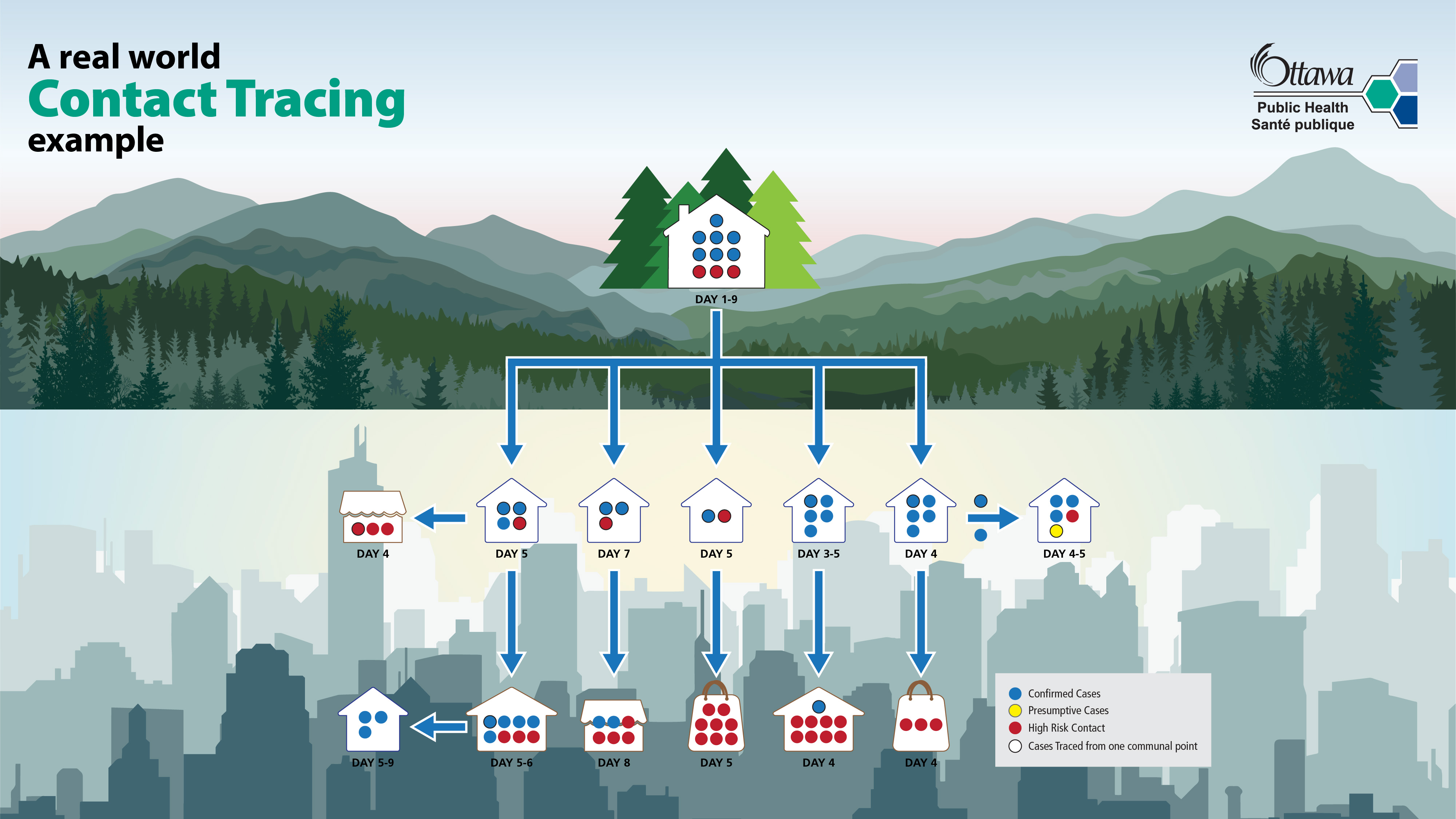 A real world
Contact Tracing
example

Ottawa
Public Health
Santé publique

DAY 1-9

DAY 4

DAY 5

DAY 7

DAY 5

DAY 3-5

DAY 4

DAY 4-5

DAY 5-9

DAY 5-6

DAY 8

DAY 5

DAY 4

DAY 4

Confirmed Cases
Presumptive Cases
High Risk Contact
Cases Traced from one communal point